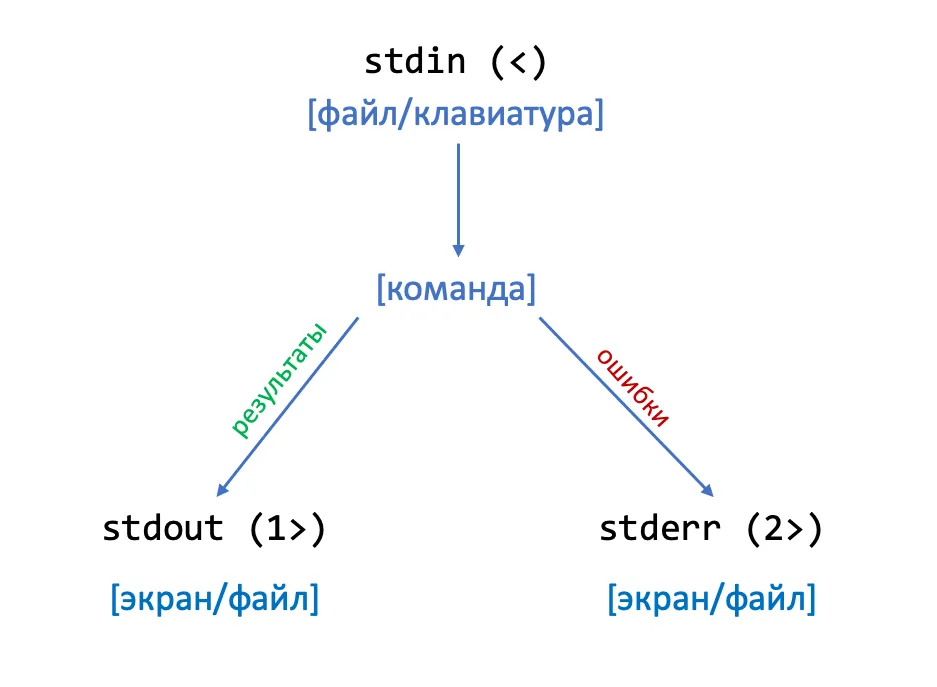 stdin (<)
[файл/клавиатура]

[команда]

результаты

ошибки

stdout (1>)

[экран/файл]

stderr (2>)

[экран/файл]